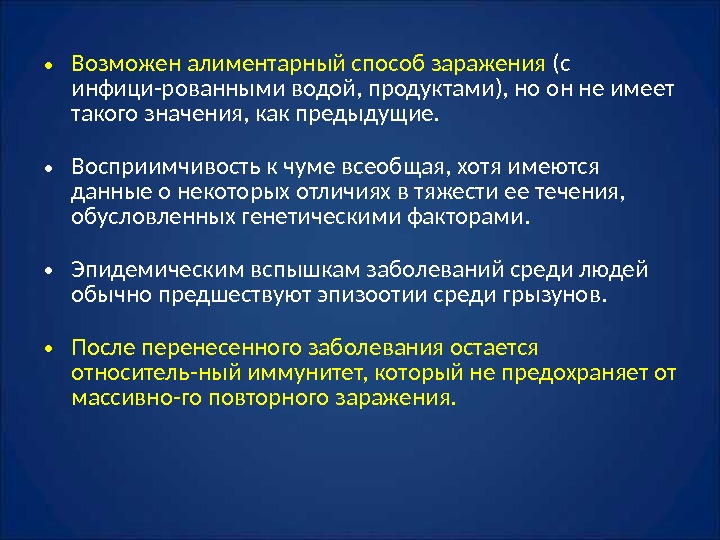 • Возможен алиментарный способ заражения (с инфици-рованными водой, продуктами), но он не имеет такого значения, как предыдущие.

• Восприимчивость к чуме всеобщая, хотя имеются данные о некоторых отличиях в тяжести ее течения, обусловленных генетическими факторами.

• Эпидемическим вспышкам заболеваний среди людей обычно предшествуют эпизоотии среди грызунов.

• После перенесенного заболевания остается относитель-ный иммунитет, который не предохраняет от массивно-го повторного заражения.